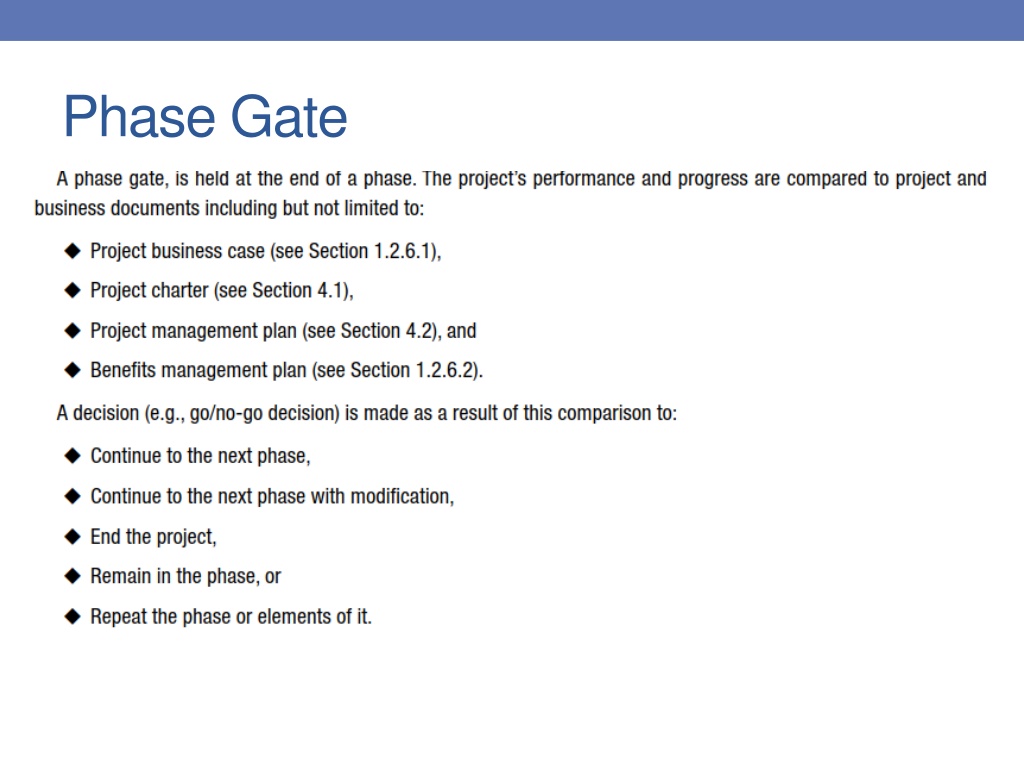 Phase Gate

A phase gate, is held at the end of a phase. The project's performance and progress are compared to project and business documents including but not limited to:

◆ Project business case (see Section 1.2.6.1),
◆ Project charter (see Section 4.1),
◆ Project management plan (see Section 4.2), and
◆ Benefits management plan (see Section 1.2.6.2).

A decision (e.g., go/no-go decision) is made as a result of this comparison to:

◆ Continue to the next phase,
◆ Continue to the next phase with modification,
◆ End the project,
◆ Remain in the phase, or
◆ Repeat the phase or elements of it.